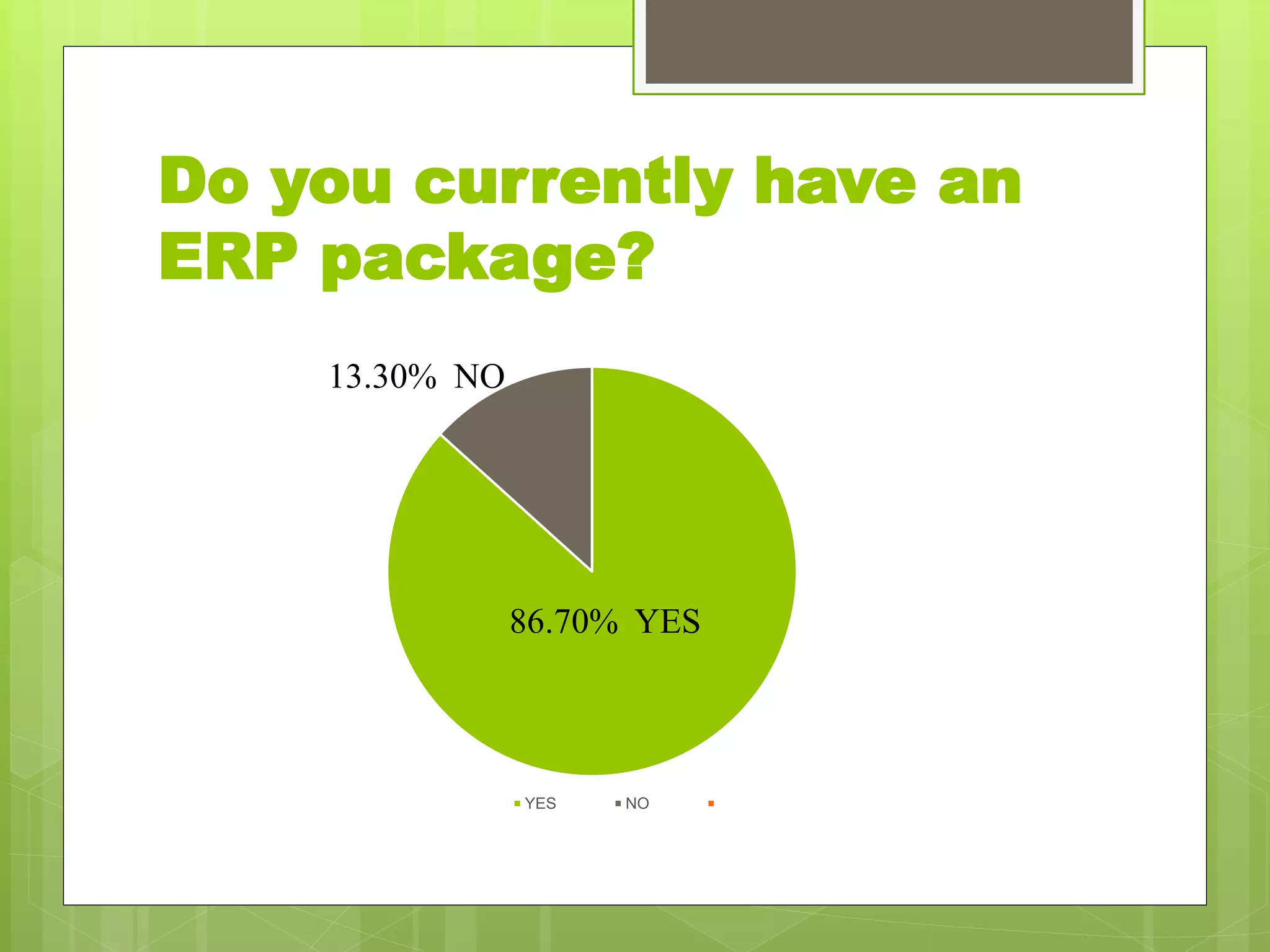 Do you currently have an ERP package?

13.30% NO

86.70% YES

YES NO